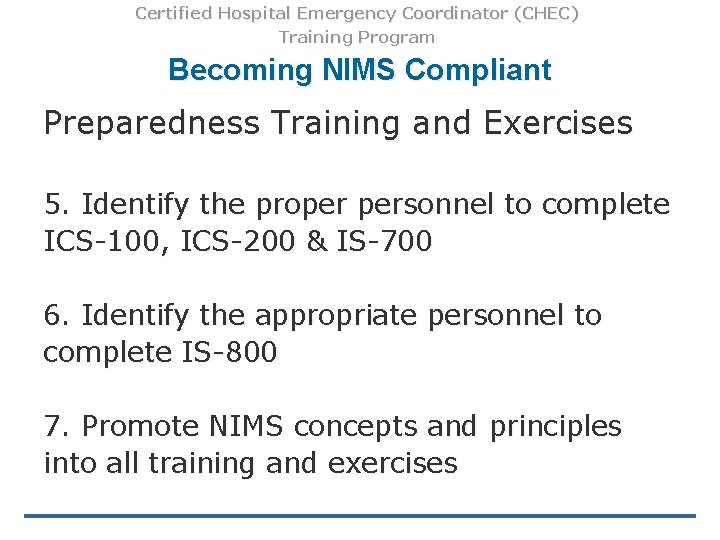 Certified Hospital Emergency Coordinator (CHEC)
Training Program

Becoming NIMS Compliant

Preparedness Training and Exercises

5. Identify the proper personnel to complete ICS-100, ICS-200 & IS-700

6. Identify the appropriate personnel to complete IS-800

7. Promote NIMS concepts and principles into all training and exercises